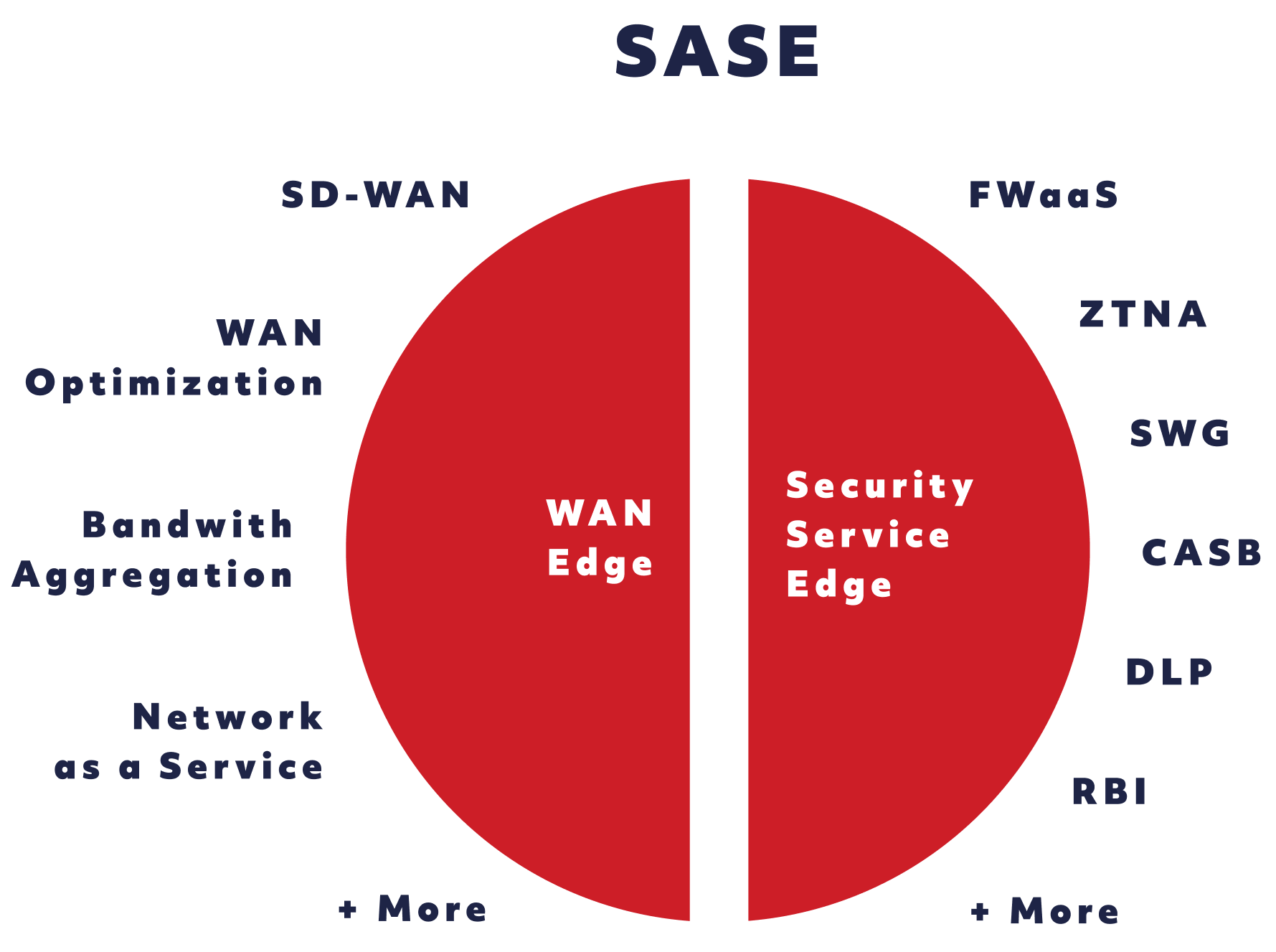 SASE

SD-WAN

WAN Optimization

Bandwith Aggregation

Network as a Service

+ More

WAN Edge

Security Service Edge

FWaaS

ZTNA

SWG

CASB

DLP

RBI

+ More